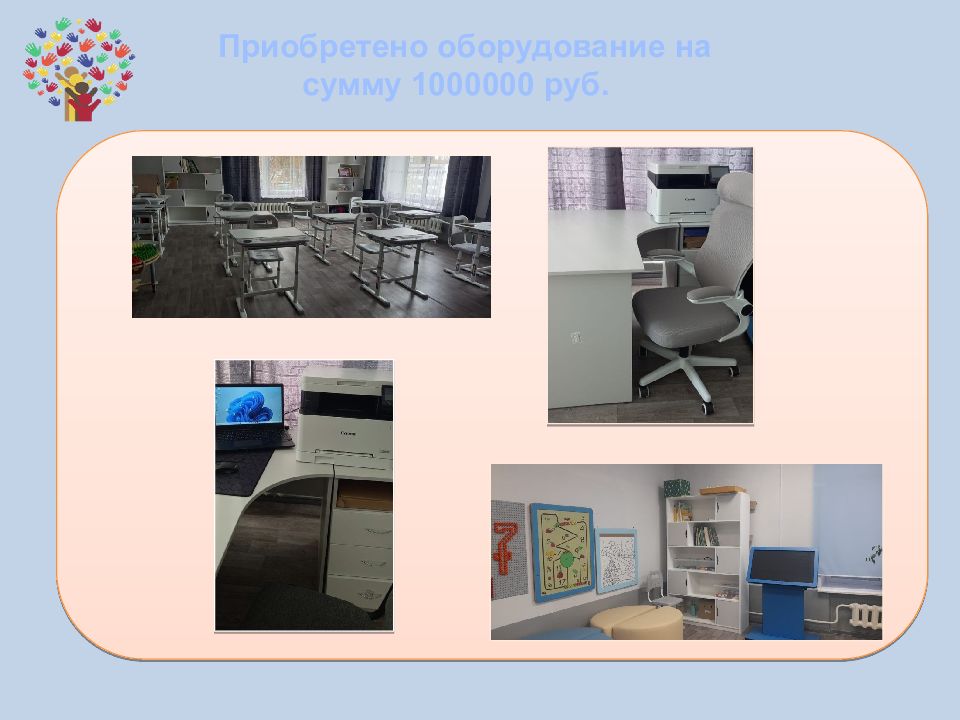 Приобретено оборудование на сумму 1000000 руб.